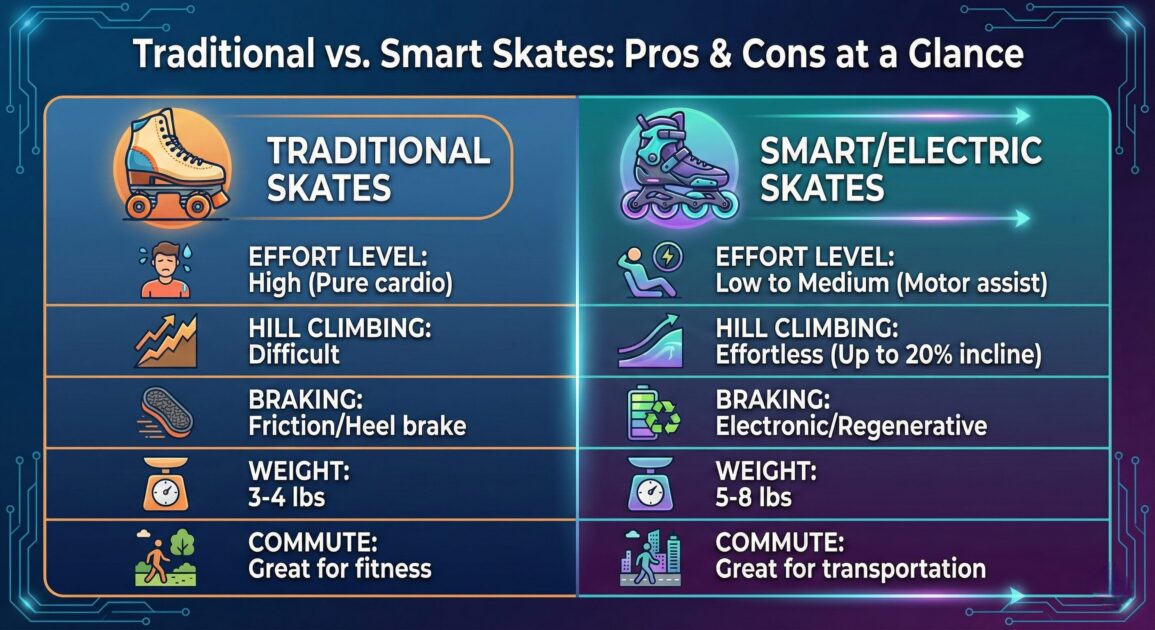 Traditional vs. Smart Skates: Pros & Cons at a Glance

TRADITIONAL SKATES

EFFORT LEVEL:
High (Pure cardio)

HILL CLIMBING:
Difficult

BRAKING:
Friction/Heel brake

WEIGHT:
3-4 lbs

COMMUTE:
Great for fitness

SMART/ELECTRIC SKATES

EFFORT LEVEL:
Low to Medium (Motor assist)

HILL CLIMBING:
Effortless (Up to 20% incline)

BRAKING:
Electronic/Regenerative

WEIGHT:
5-8 lbs

COMMUTE:
Great for transportation